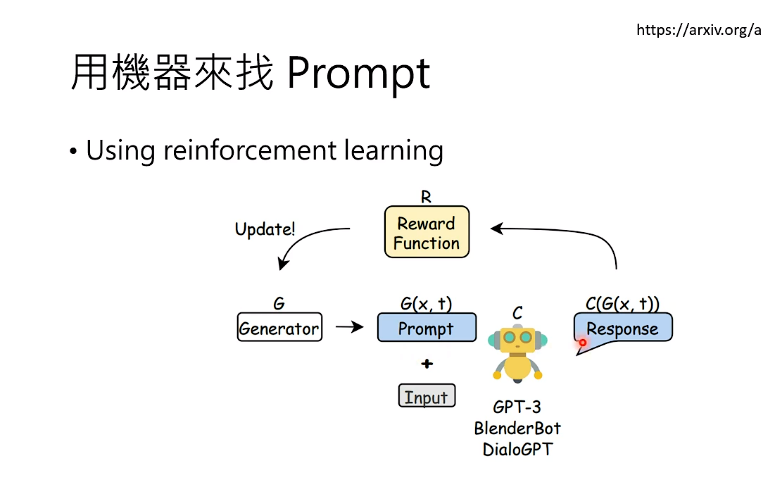 https://arxiv.org/a

用機器來找 Prompt

• Using reinforcement learning

R
Reward Function

Update!

G
Generator

G(x, t)
Prompt

+

Input

C

GPT-3
BlenderBot
DialoGPT

C(G(x, t))
Response